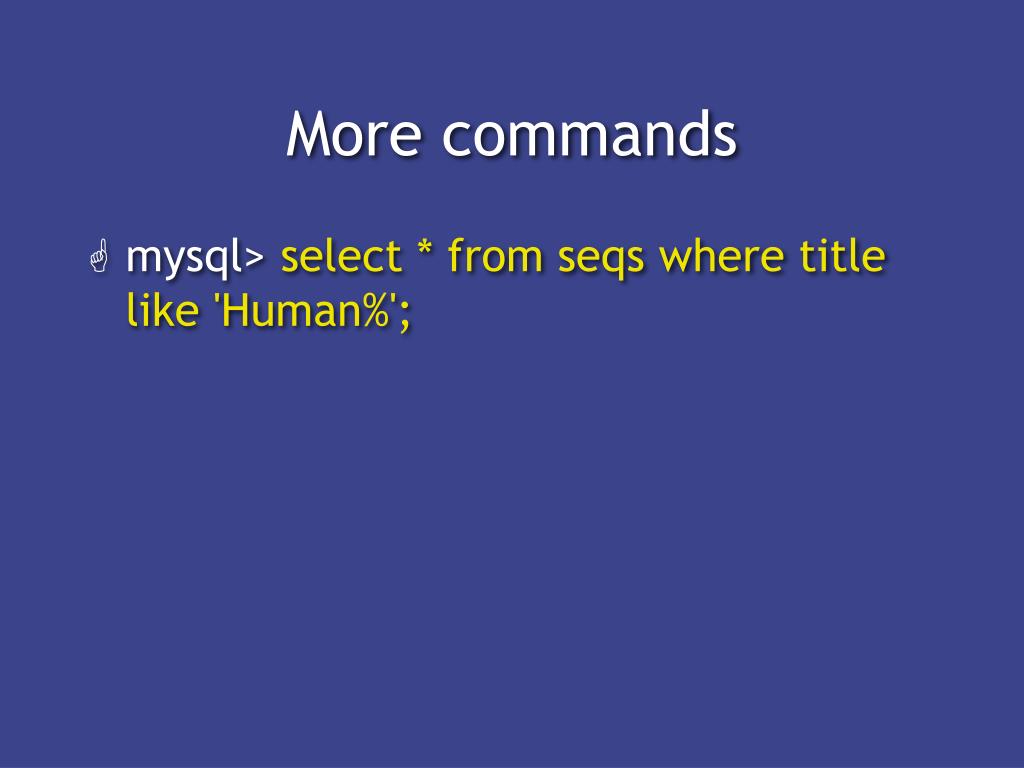 More commands

mysql> select * from seqs where title like 'Human%';